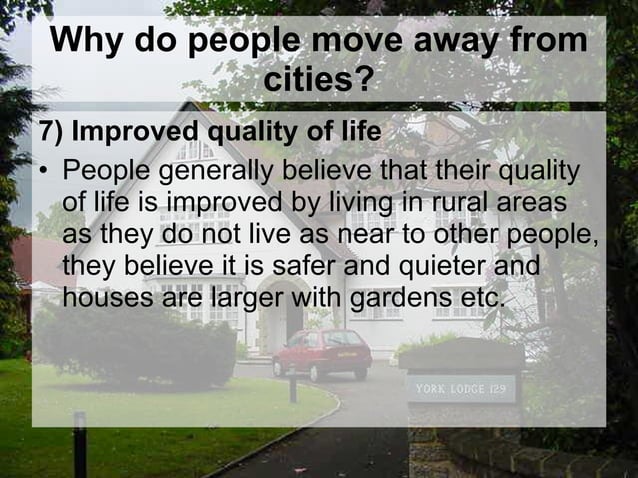 Why do people move away from cities?

7) Improved quality of life

• People generally believe that their quality of life is improved by living in rural areas as they do not live as near to other people, they believe it is safer and quieter and houses are larger with gardens etc.

YORK LODGE 129